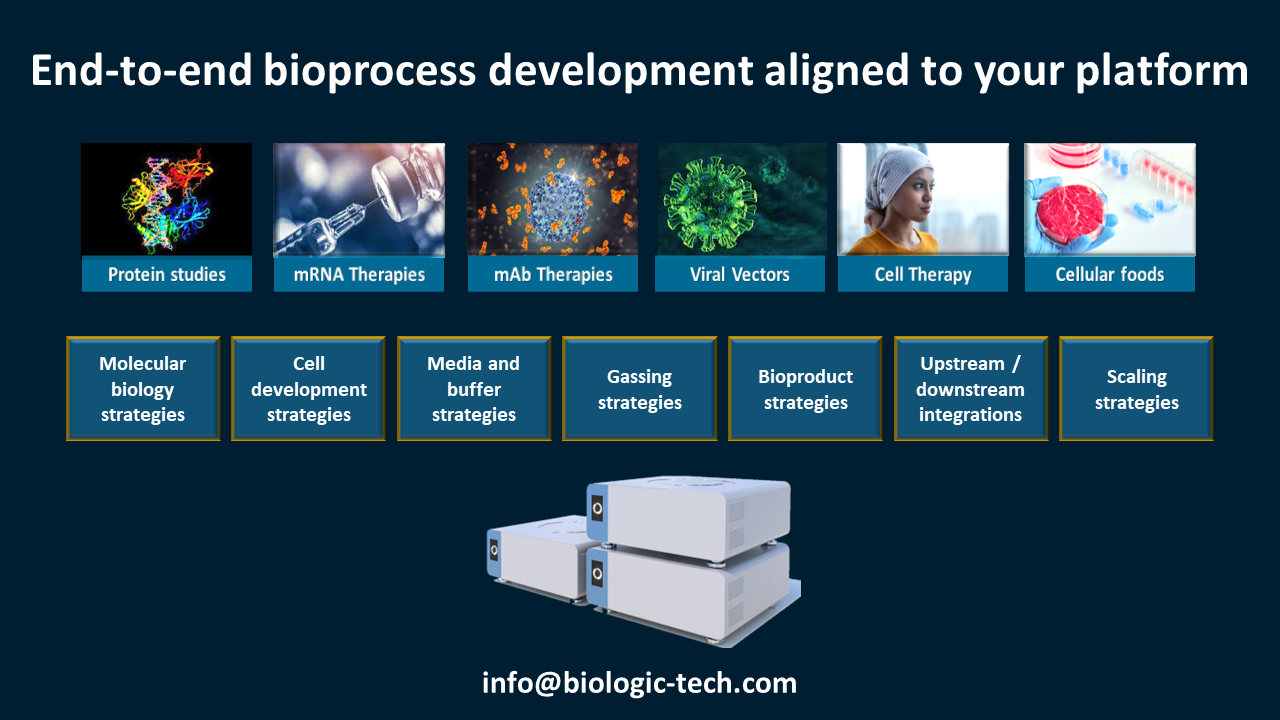 End-to-end bioprocess development aligned to your platform

Protein studies

mRNA Therapies

mAb Therapies

Viral Vectors

Cell Therapy

Cellular foods

Molecular biology strategies

Cell development strategies

Media and buffer strategies

Gassing strategies

Bioproduct strategies

Upstream / downstream integrations

Scaling strategies

info@biologic-tech.com